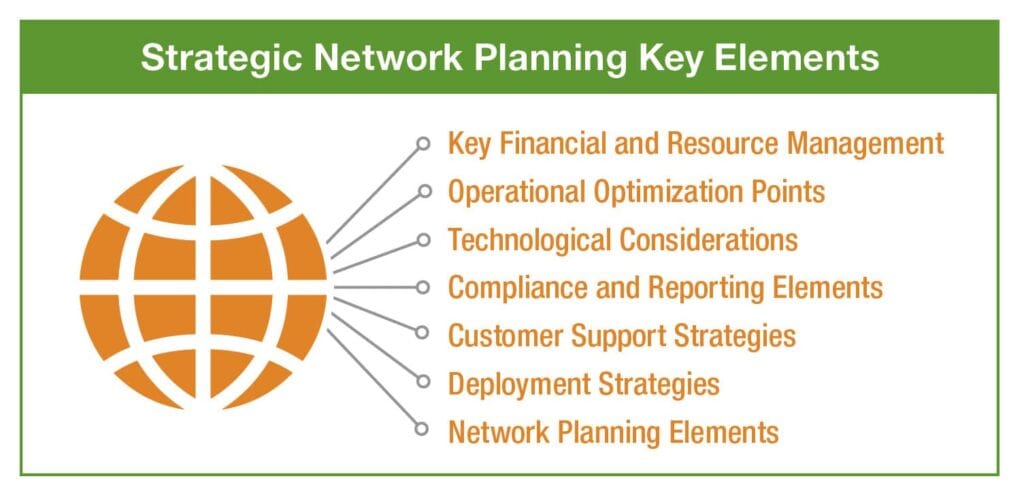 Strategic Network Planning Key Elements

Key Financial and Resource Management
Operational Optimization Points
Technological Considerations
Compliance and Reporting Elements
Customer Support Strategies
Deployment Strategies
Network Planning Elements